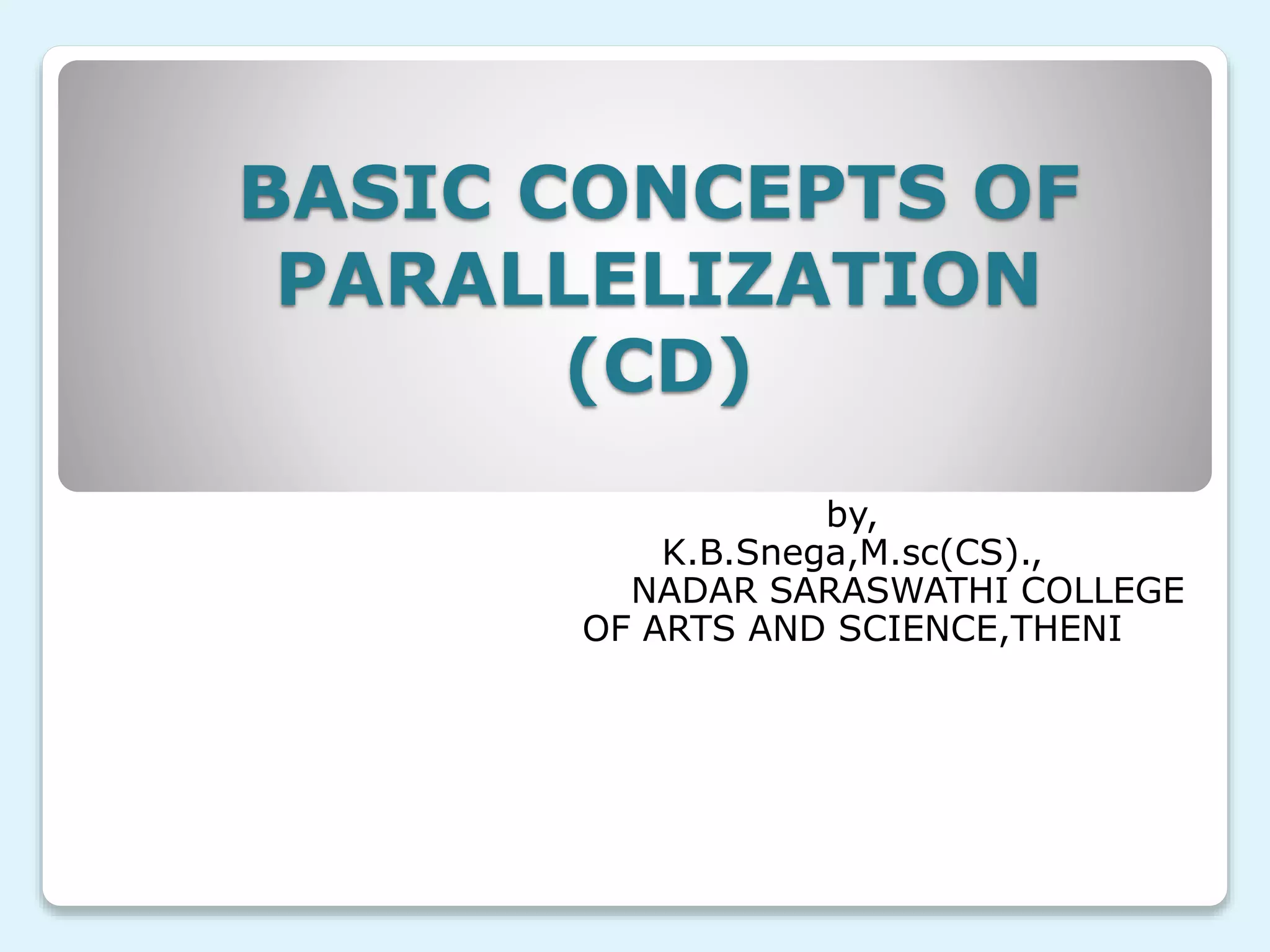 BASIC CONCEPTS OF PARALLELIZATION (CD)

by,
K.B.Snega,M.sc(CS).,
NADAR SARASWATHI COLLEGE OF ARTS AND SCIENCE,THENI